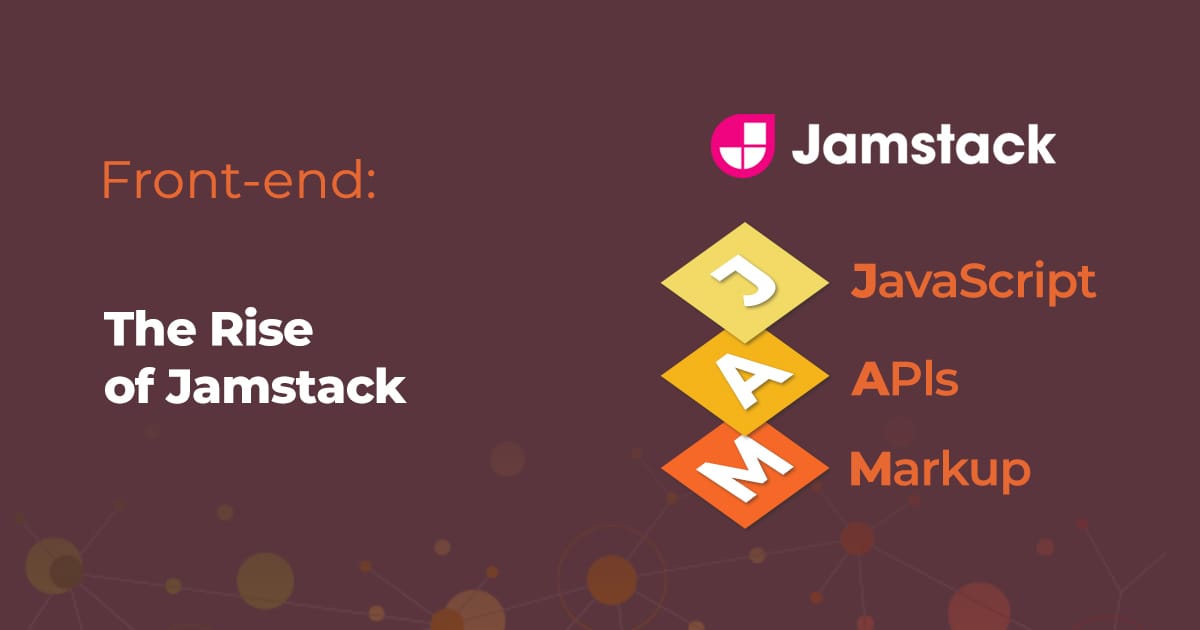 Front-end:

The Rise of Jamstack

Jamstack

J JavaScript

A APIs

M Markup